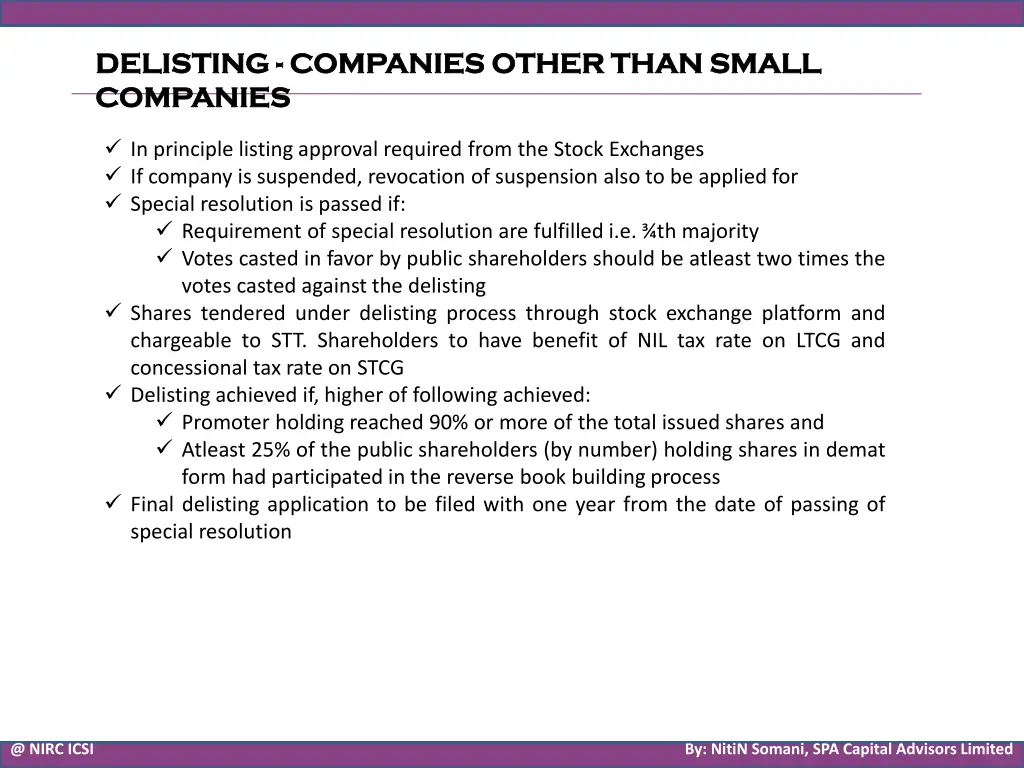 DELISTING - COMPANIES OTHER THAN SMALL COMPANIES

✓ In principle listing approval required from the Stock Exchanges
✓ If company is suspended, revocation of suspension also to be applied for
✓ Special resolution is passed if:
✓ Requirement of special resolution are fulfilled i.e. ¾th majority
✓ Votes casted in favor by public shareholders should be atleast two times the votes casted against the delisting
✓ Shares tendered under delisting process through stock exchange platform and chargeable to STT. Shareholders to have benefit of NIL tax rate on LTCG and concessional tax rate on STCG
✓ Delisting achieved if, higher of following achieved:
✓ Promoter holding reached 90% or more of the total issued shares and
✓ Atleast 25% of the public shareholders (by number) holding shares in demat form had participated in the reverse book building process
✓ Final delisting application to be filed with one year from the date of passing of special resolution

@ NIRC ICSI

By: NitiN Somani, SPA Capital Advisors Limited